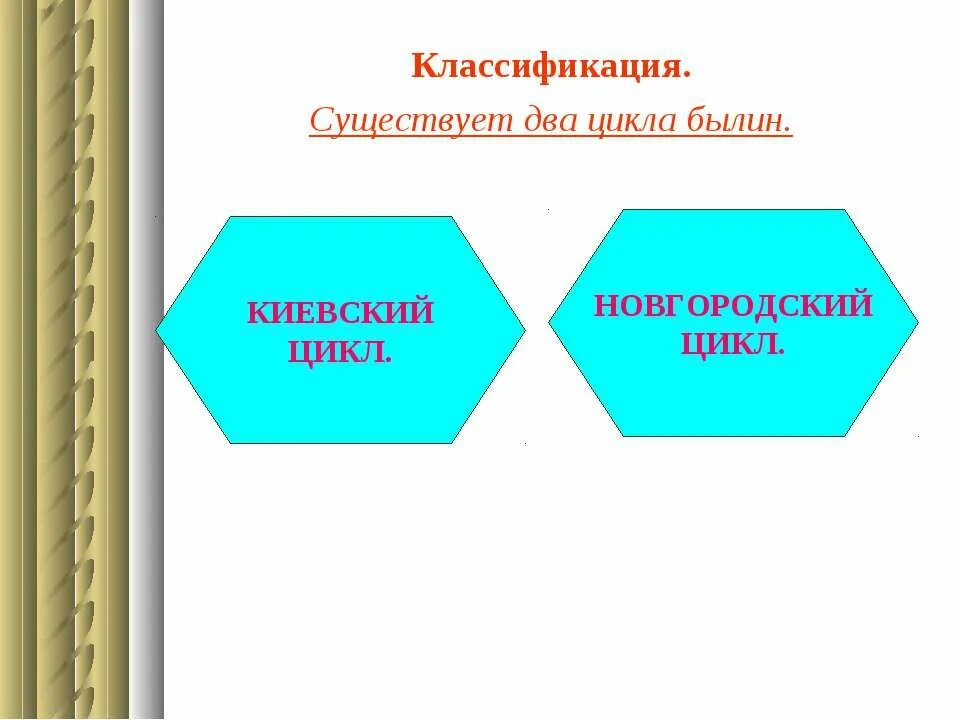 Классификация.

Существует два цикла былин.

КИЕВСКИЙ ЦИКЛ.

НОВГОРОДСКИЙ ЦИКЛ.